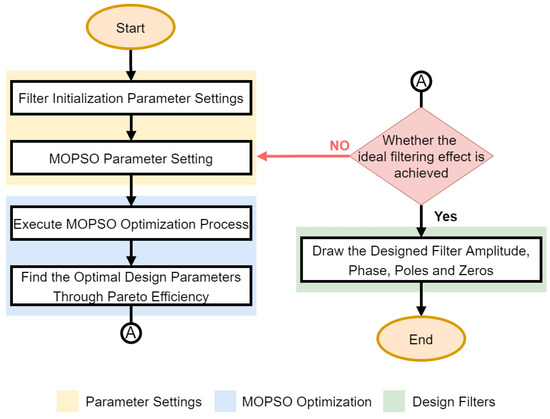 Start

Filter Initialization Parameter Settings

MOPSO Parameter Setting

Execute MOPSO Optimization Process

Find the Optimal Design Parameters Through Pareto Efficiency

A

A

Whether the ideal filtering effect is achieved

NO

Yes

Draw the Designed Filter Amplitude, Phase, Poles and Zeros

End

Parameter Settings

MOPSO Optimization

Design Filters